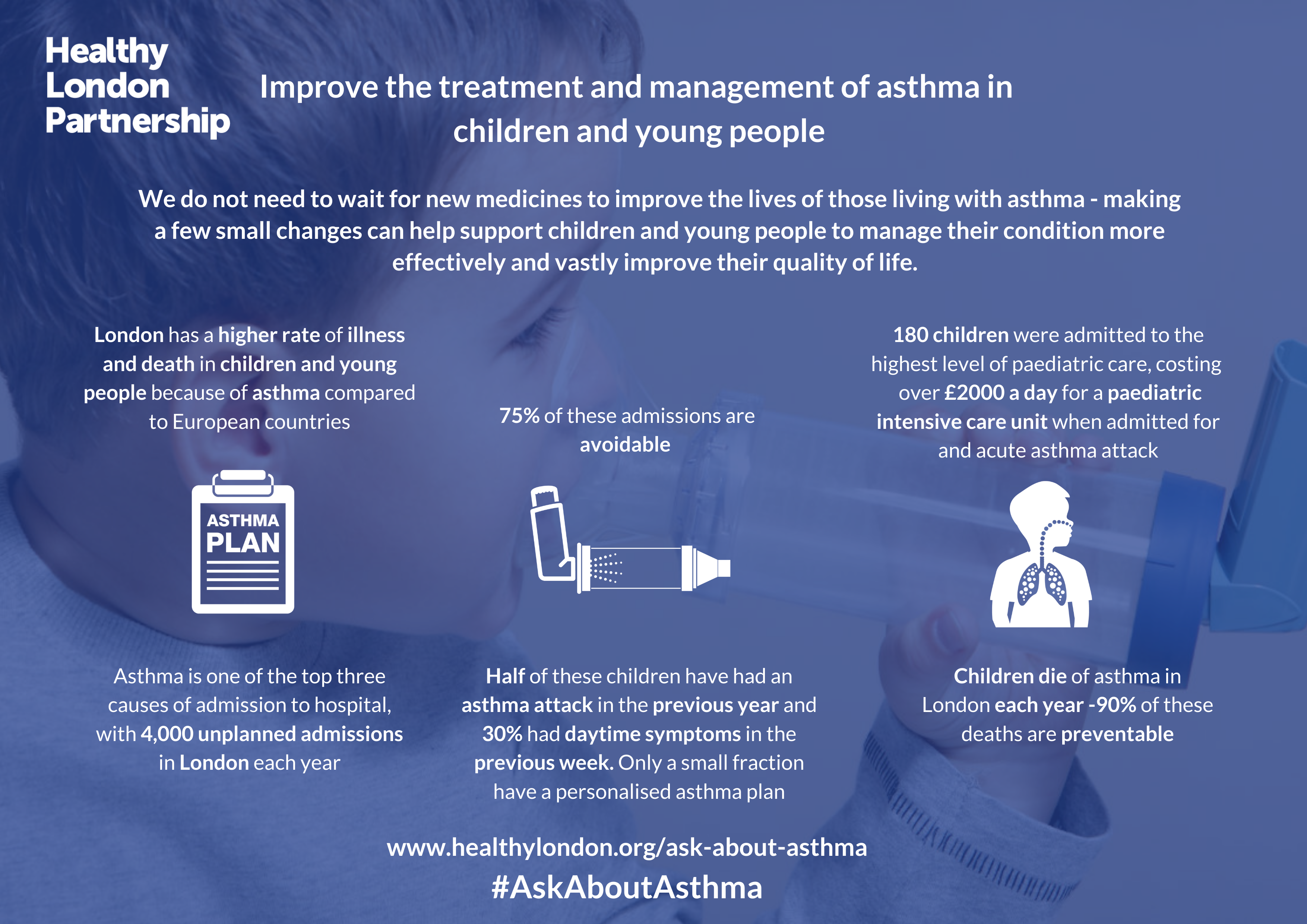 Healthy London Partnership

Improve the treatment and management of asthma in children and young people

We do not need to wait for new medicines to improve the lives of those living with asthma - making a few small changes can help support children and young people to manage their condition more effectively and vastly improve their quality of life.

London has a higher rate of illness and death in children and young people because of asthma compared to European countries

ASTHMA PLAN

Asthma is one of the top three causes of admission to hospital, with 4,000 unplanned admissions in London each year

75% of these admissions are avoidable

Half of these children have had an asthma attack in the previous year and 30% had daytime symptoms in the previous week. Only a small fraction have a personalised asthma plan

180 children were admitted to the highest level of paediatric care, costing over £2000 a day for a paediatric intensive care unit when admitted for and acute asthma attack

Children die of asthma in London each year -90% of these deaths are preventable

www.healthylondon.org/ask-about-asthma
#AskAboutAsthma